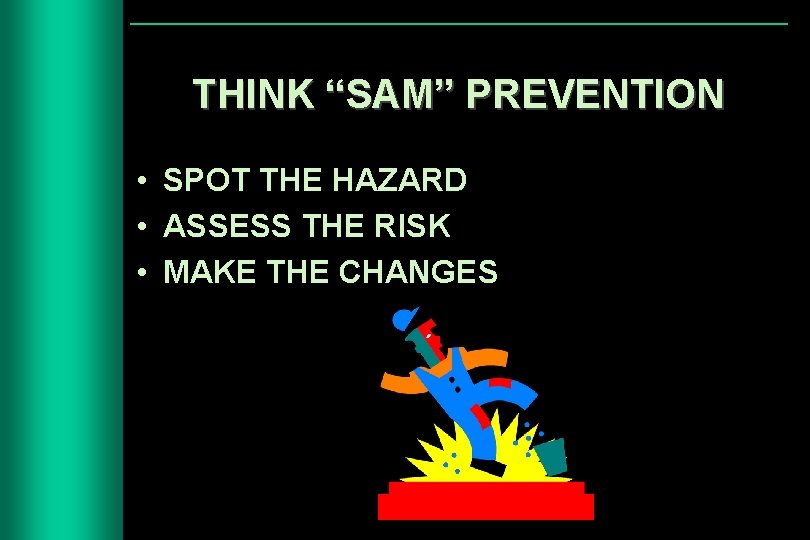 THINK “SAM” PREVENTION

• SPOT THE HAZARD
• ASSESS THE RISK
• MAKE THE CHANGES